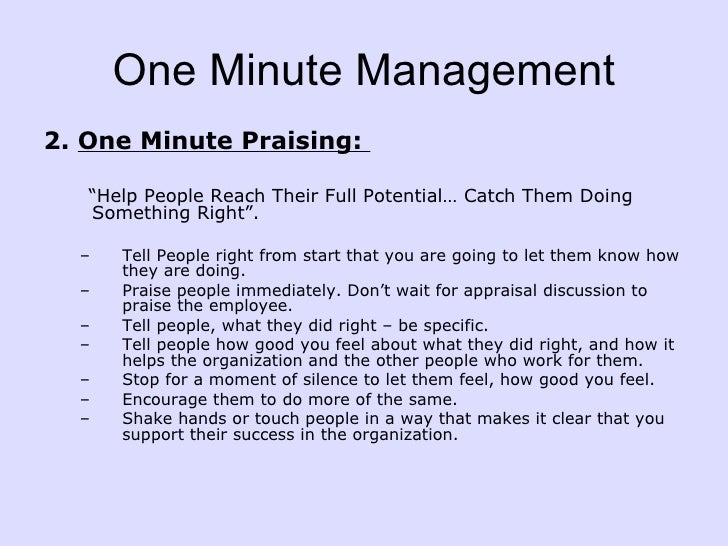 One Minute Management

2. One Minute Praising:

“Help People Reach Their Full Potential… Catch Them Doing Something Right”.

– Tell People right from start that you are going to let them know how they are doing.
– Praise people immediately. Don’t wait for appraisal discussion to praise the employee.
– Tell people, what they did right – be specific.
– Tell people how good you feel about what they did right, and how it helps the organization and the other people who work for them.
– Stop for a moment of silence to let them feel, how good you feel.
– Encourage them to do more of the same.
– Shake hands or touch people in a way that makes it clear that you support their success in the organization.